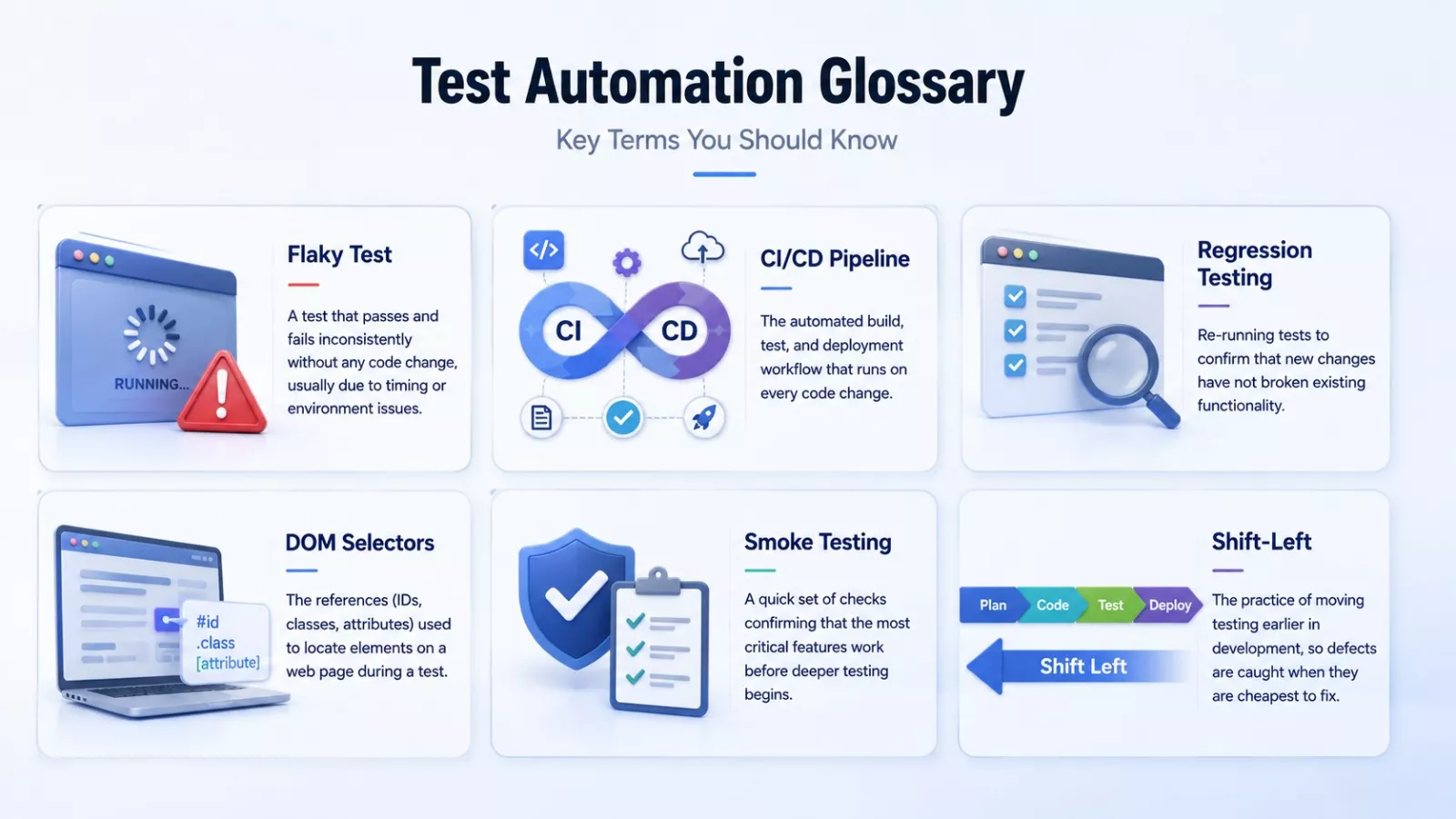 Test Automation Glossary

Key Terms You Should Know

RUNNING...

Flaky Test

A test that passes and fails inconsistently without any code change, usually due to timing or environment issues.

</>

CI

CD

CI/CD Pipeline

The automated build, test, and deployment workflow that runs on every code change.

Regression Testing

Re-running tests to confirm that new changes have not broken existing functionality.

#id
.class
[attribute]

DOM Selectors

The references (IDs, classes, attributes) used to locate elements on a web page during a test.

Smoke Testing

A quick set of checks confirming that the most critical features work before deeper testing begins.

Plan

Code

Test

Deploy

Shift Left

Shift-Left

The practice of moving testing earlier in development, so defects are caught when they are cheapest to fix.